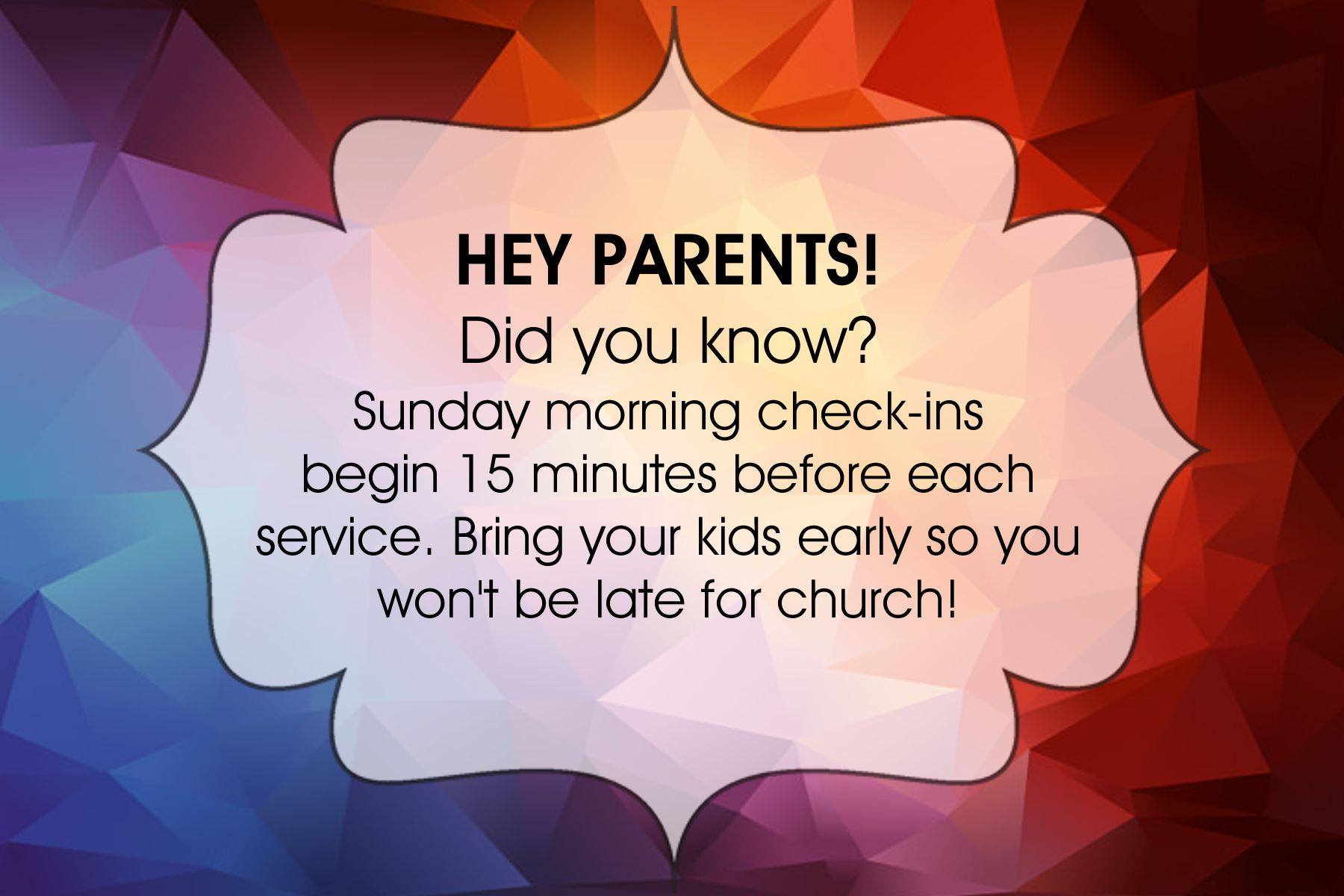 HEY PARENTS!
Did you know?
Sunday morning check-ins begin 15 minutes before each service. Bring your kids early so you won't be late for church!